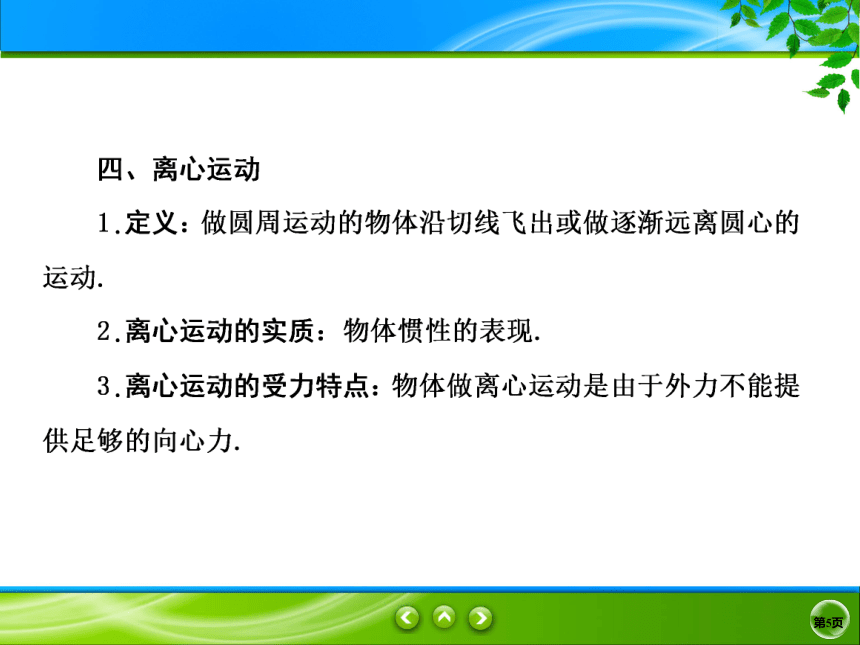 四、离心运动

1.定义：做圆周运动的物体沿切线飞出或做逐渐远离圆心的运动.

2.离心运动的实质：物体惯性的表现.

3.离心运动的受力特点：物体做离心运动是由于外力不能提供足够的向心力.

第5页